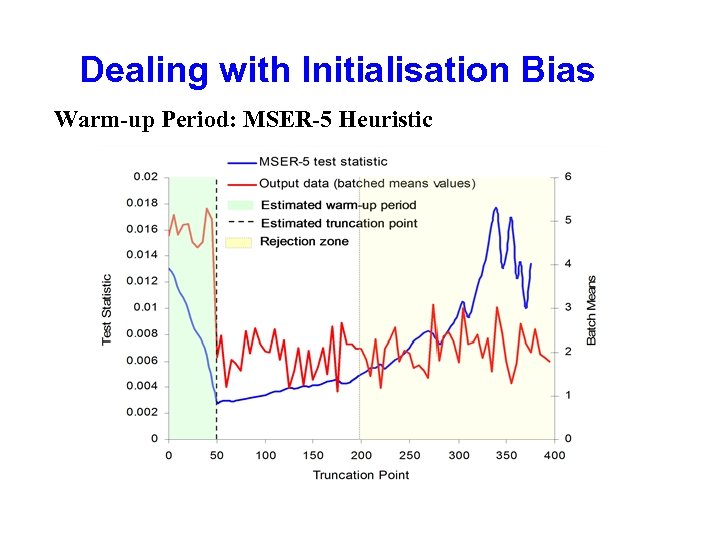 Dealing with Initialisation Bias

Warm-up Period: MSER-5 Heuristic

MSER-5 test statistic
Output data (batched means values)
Estimated warm-up period
Estimated truncation point
Rejection zone

Test Statistic

0.02
0.018
0.016
0.014
0.012
0.01
0.008
0.006
0.004
0.002
0

Batch Means

6
5
4
3
2
1
0

0 50 100 150 200 250 300 350 400

Truncation Point